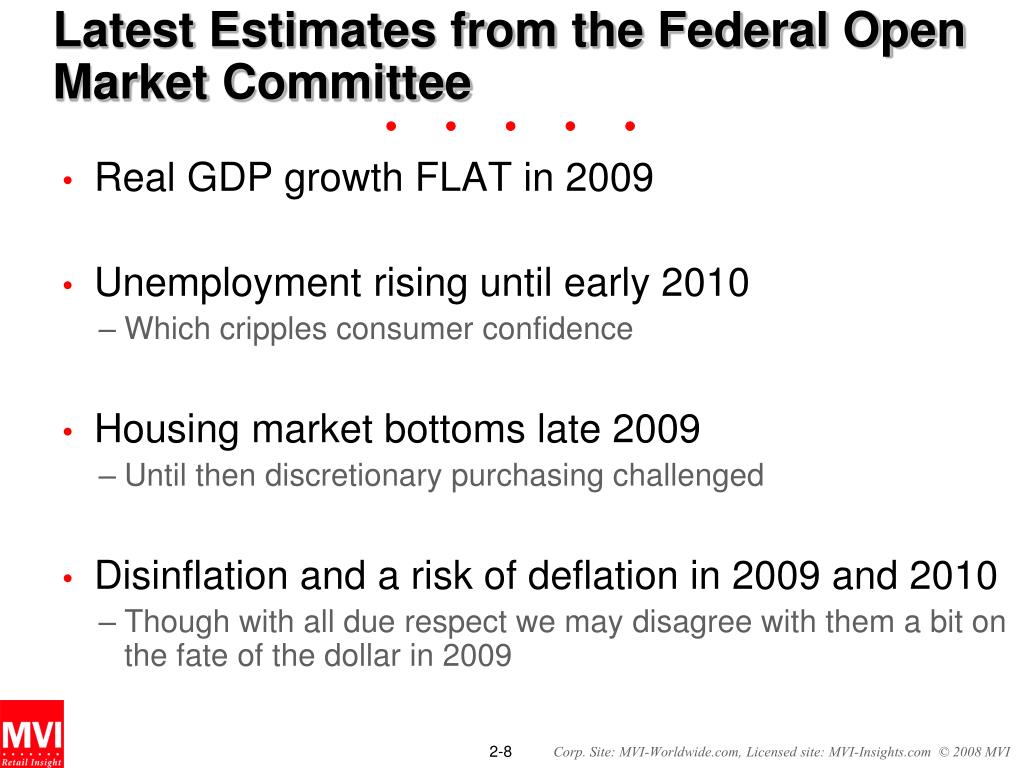 Latest Estimates from the Federal Open Market Committee

• Real GDP growth FLAT in 2009

• Unemployment rising until early 2010
– Which cripples consumer confidence

• Housing market bottoms late 2009
– Until then discretionary purchasing challenged

• Disinflation and a risk of deflation in 2009 and 2010
– Though with all due respect we may disagree with them a bit on the fate of the dollar in 2009

MVI
Retail Insight

2-8 Corp. Site: MVI-Worldwide.com, Licensed site: MVI-Insights.com © 2008 MVI